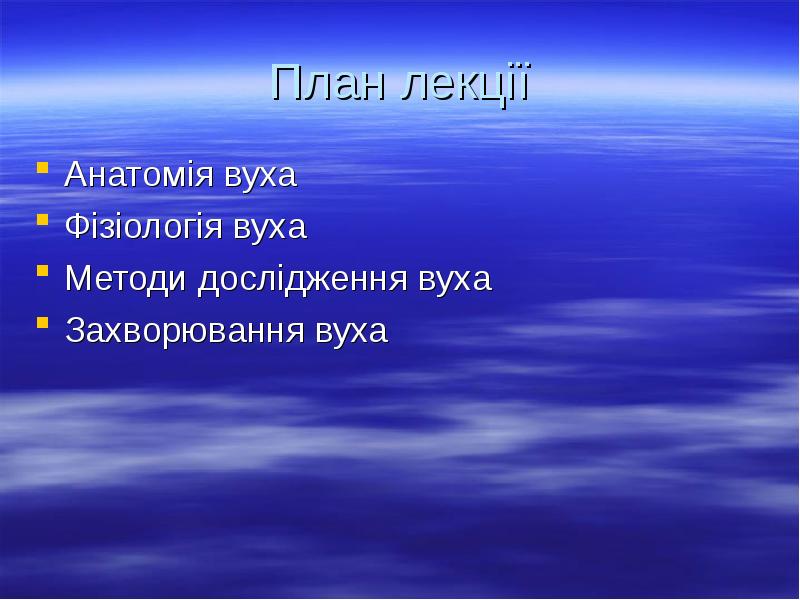 План лекції

- Анатомія вуха
- Фізіологія вуха
- Методи дослідження вуха
- Захворювання вуха